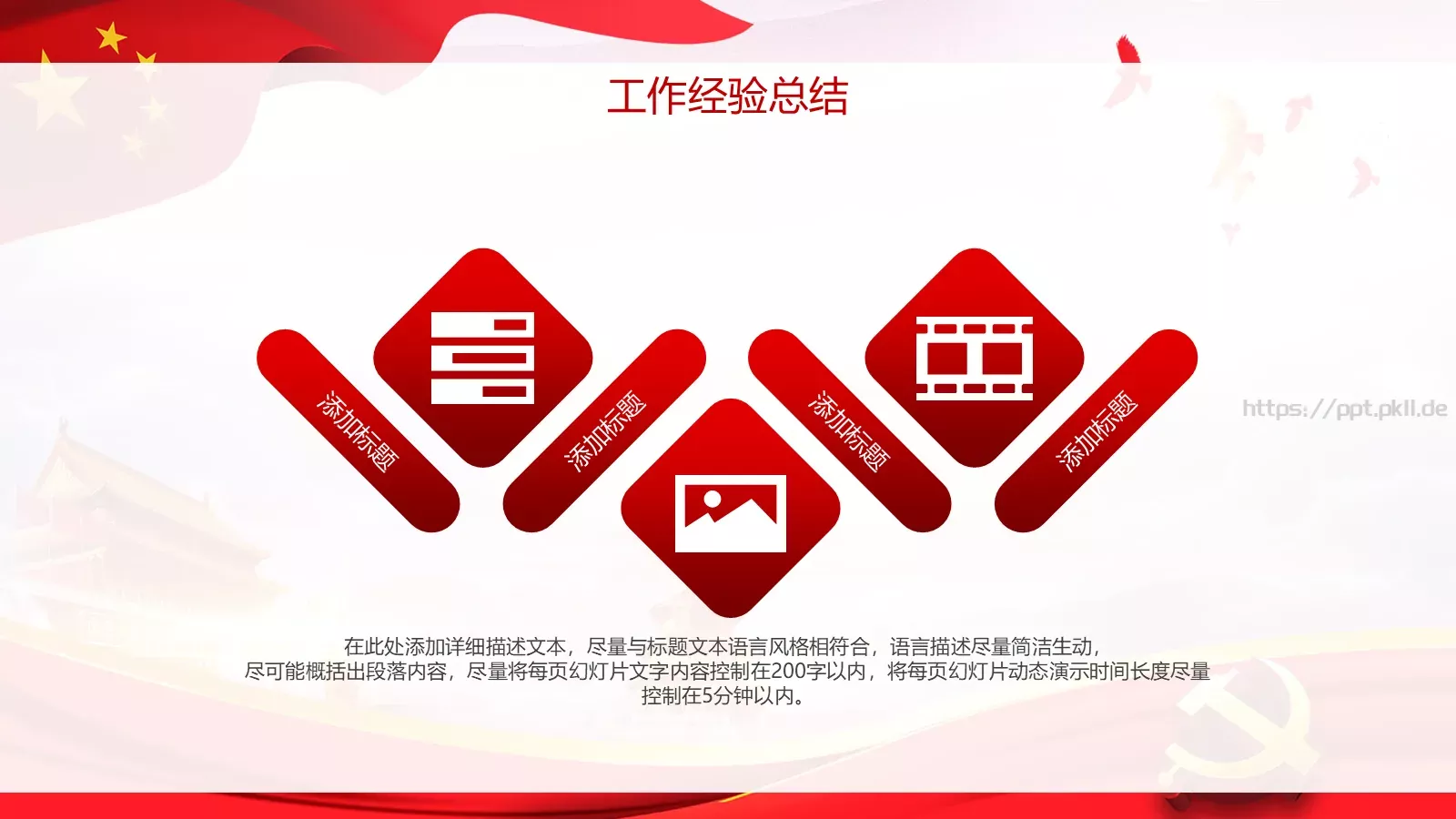 工作经验总结

添加标题

添加标题

添加标题

添加标题

https://ppt.pkll.de

在此处添加详细描述文本，尽量与标题文本语言风格相符合，语言描述尽量简洁生动，尽可能概括出段落内容，尽量将每页幻灯片文字内容控制在200字以内，将每页幻灯片动态演示时间长度尽量控制在5分钟以内。